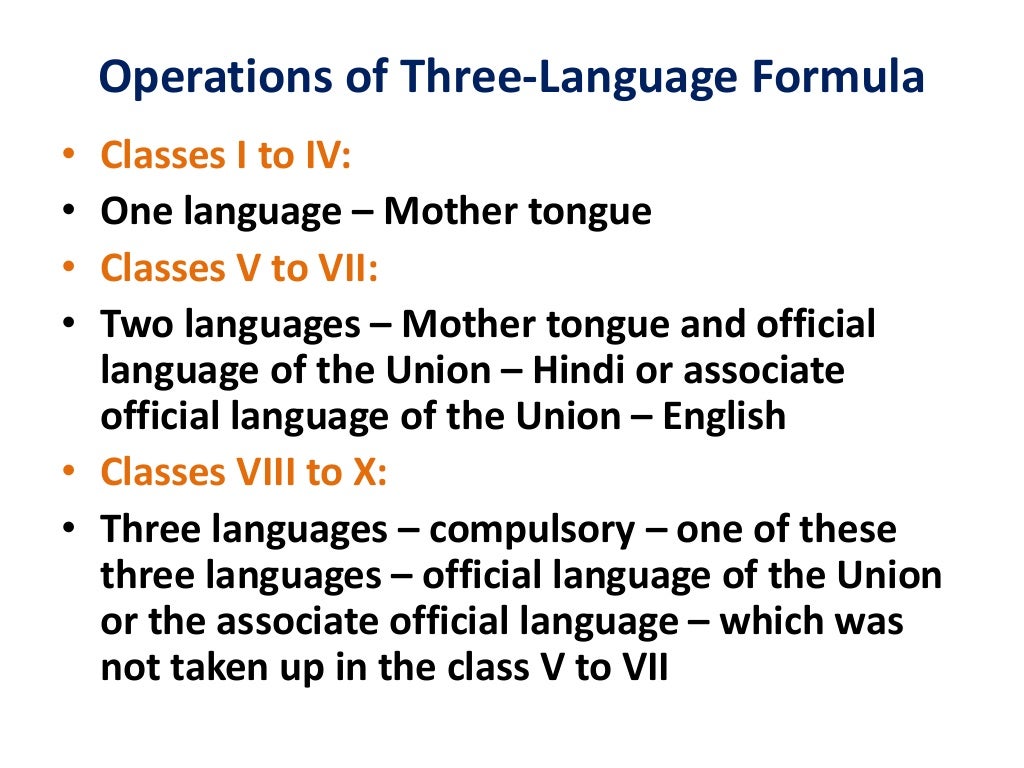 Operations of Three-Language Formula

• Classes I to IV:
• One language – Mother tongue
• Classes V to VII:
• Two languages – Mother tongue and official language of the Union – Hindi or associate official language of the Union – English
• Classes VIII to X:
• Three languages – compulsory – one of these three languages – official language of the Union or the associate official language – which was not taken up in the class V to VII